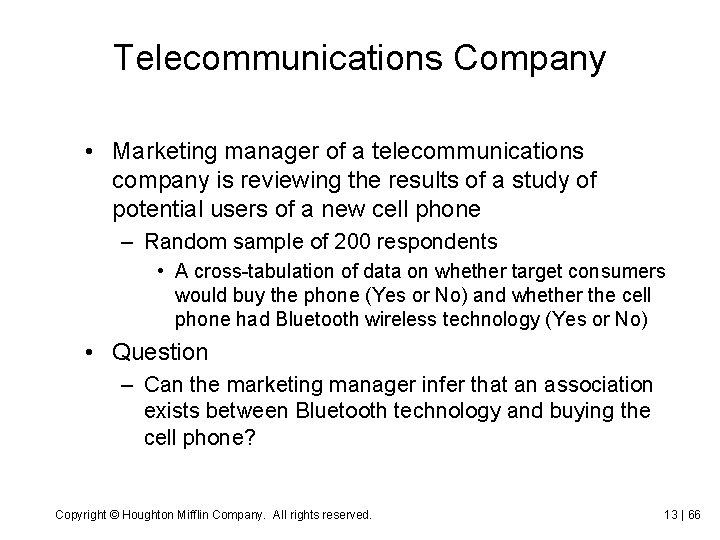 Telecommunications Company

• Marketing manager of a telecommunications company is reviewing the results of a study of potential users of a new cell phone
– Random sample of 200 respondents
• A cross-tabulation of data on whether target consumers would buy the phone (Yes or No) and whether the cell phone had Bluetooth wireless technology (Yes or No)

• Question
– Can the marketing manager infer that an association exists between Bluetooth technology and buying the cell phone?

Copyright © Houghton Mifflin Company. All rights reserved.

13 | 66